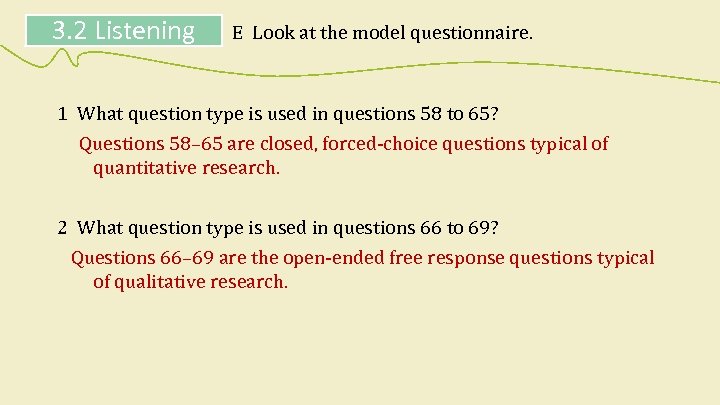 3.2 Listening

E Look at the model questionnaire.

1 What question type is used in questions 58 to 65?

Questions 58–65 are closed, forced-choice questions typical of quantitative research.

2 What question type is used in questions 66 to 69?

Questions 66–69 are the open-ended free response questions typical of qualitative research.